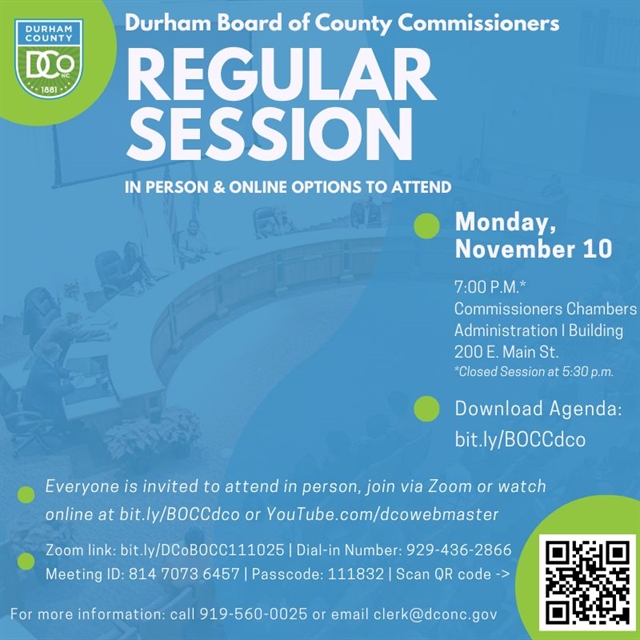 DURHAM COUNTY
DCo NC
1881

Durham Board of County Commissioners
REGULAR SESSION
IN PERSON & ONLINE OPTIONS TO ATTEND

Monday, November 10

7:00 P.M.*
Commissioners Chambers
Administration I Building
200 E. Main St.
*Closed Session at 5:30 p.m.

Download Agenda: bit.ly/BOCCdco

Everyone is invited to attend in person, join via Zoom or watch online at bit.ly/BOCCdco or YouTube.com/dcowebmaster

Zoom link: bit.ly/DCoBOCC111025 | Dial-in Number: 929-436-2866
Meeting ID: 814 7073 6457 | Passcode: 111832 | Scan QR code ->

For more information: call 919-560-0025 or email clerk@dconc.gov